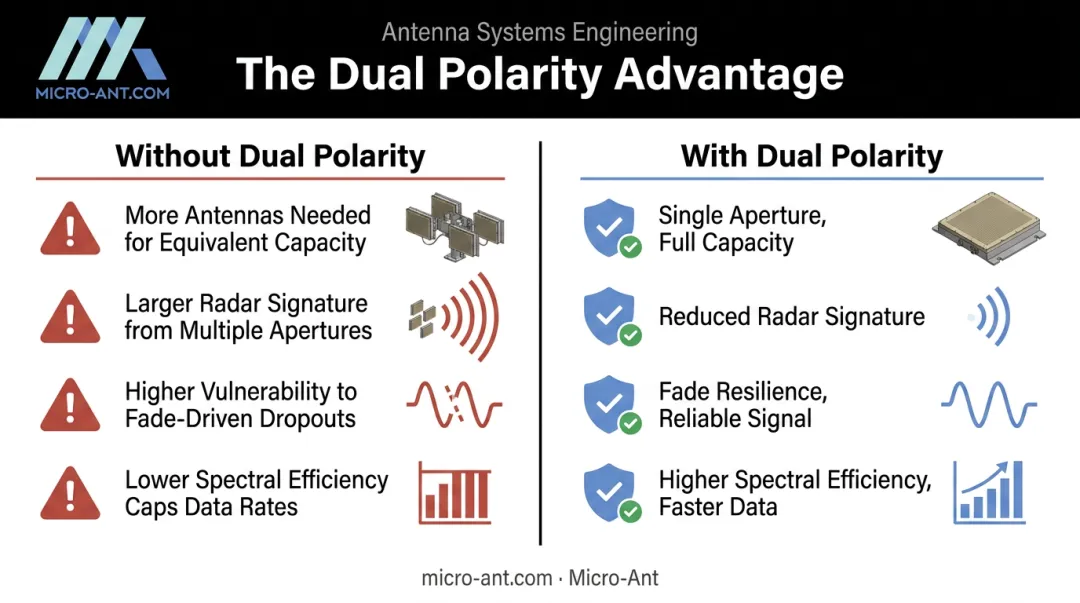 MICRO-ANT.COM

Antenna Systems Engineering

The Dual Polarity Advantage

Without Dual Polarity

More Antennas Needed for Equivalent Capacity

Larger Radar Signature from Multiple Apertures

Higher Vulnerability to Fade-Driven Dropouts

Lower Spectral Efficiency Caps Data Rates

With Dual Polarity

Single Aperture, Full Capacity

Reduced Radar Signature

Fade Resilience, Reliable Signal

Higher Spectral Efficiency, Faster Data

micro-ant.com · Micro-Ant